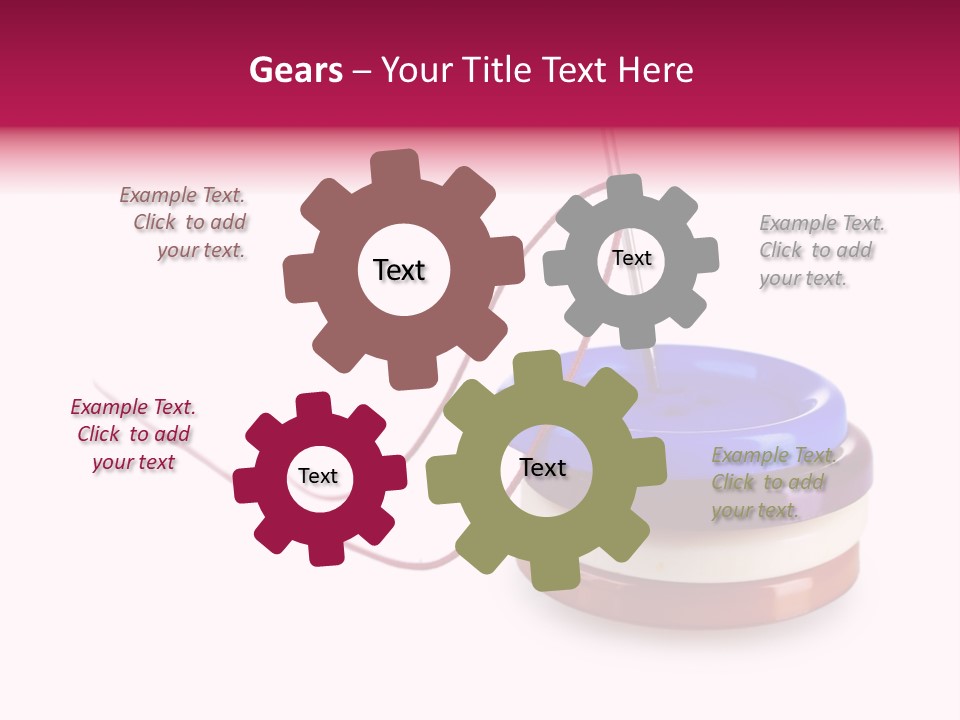 Gears – Your Title Text Here

Example Text. Click to add your text.

Text

Text

Example Text. Click to add your text.

Example Text. Click to add your text

Text

Text

Example Text. Click to add your text.